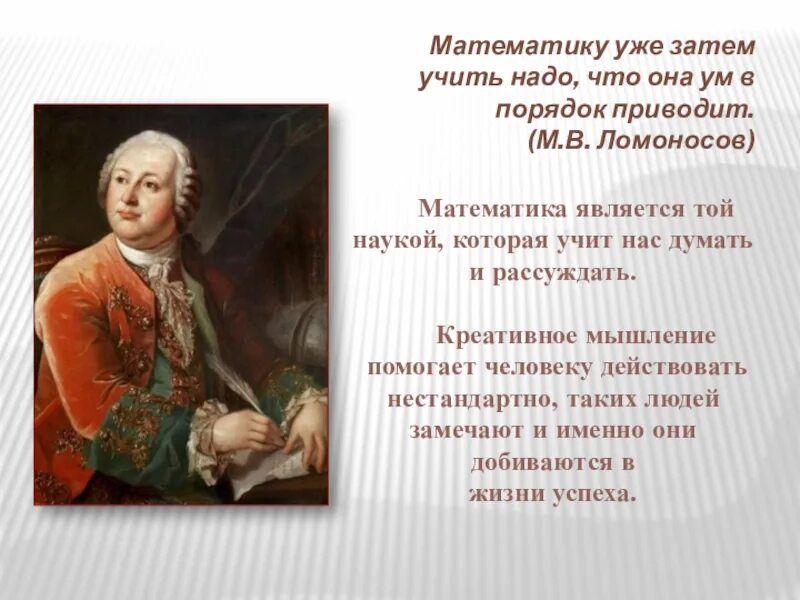 Математику уже затем учить надо, что она ум в порядок приводит. (М.В. Ломоносов)

Математика является той наукой, которая учит нас думать и рассуждать.

Креативное мышление помогает человеку действовать нестандартно, таких людей замечают и именно они добиваются в жизни успеха.